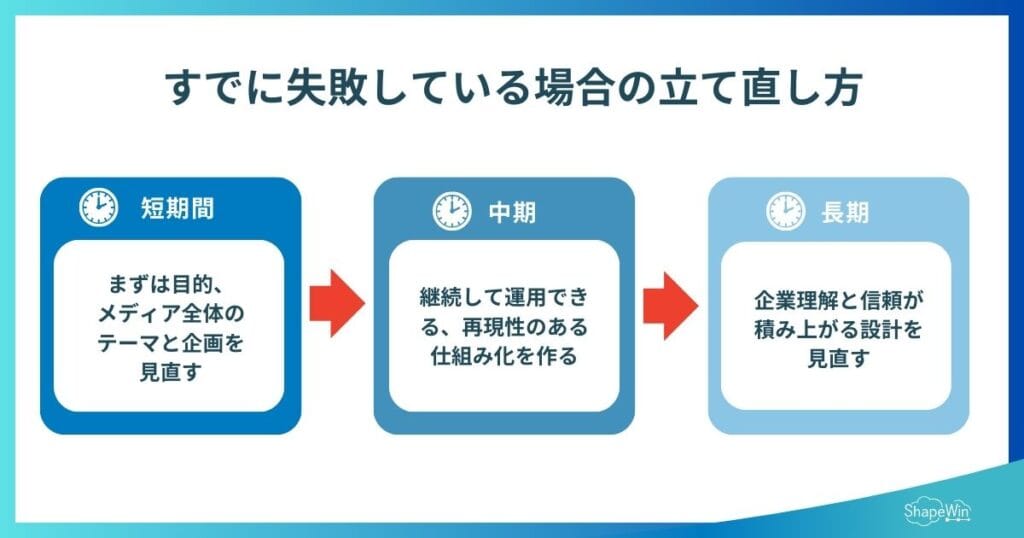 すでに失敗している場合の立て直し方

短期間

まずは目的、メディア全体のテーマと企画を見直す

中期

継続して運用できる、再現性のある仕組み化を作る

長期

企業理解と信頼が積み上がる設計を見直す

ShapeWin